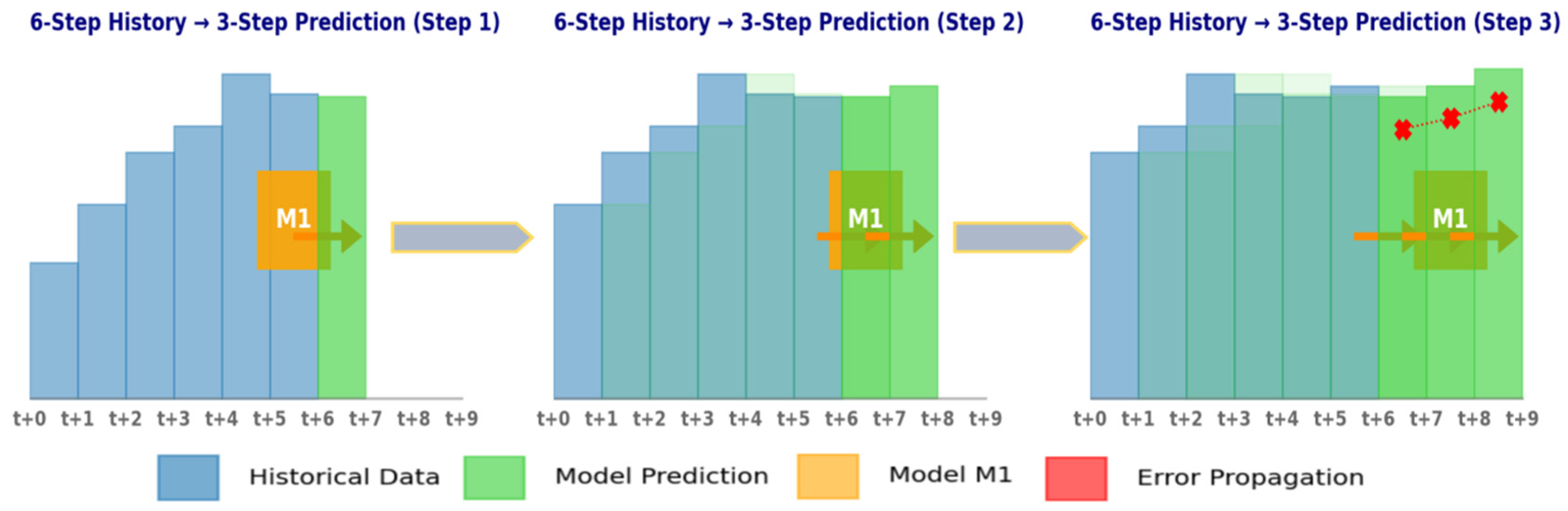 6-Step History → 3-Step Prediction (Step 1)

M1

t+0 t+1 t+2 t+3 t+4 t+5 t+6 t+7 t+8 t+9

6-Step History → 3-Step Prediction (Step 2)

M1

t+0 t+1 t+2 t+3 t+4 t+5 t+6 t+7 t+8 t+9

6-Step History → 3-Step Prediction (Step 3)

M1

t+0 t+1 t+2 t+3 t+4 t+5 t+6 t+7 t+8 t+9

Historical Data Model Prediction Model M1 Error Propagation